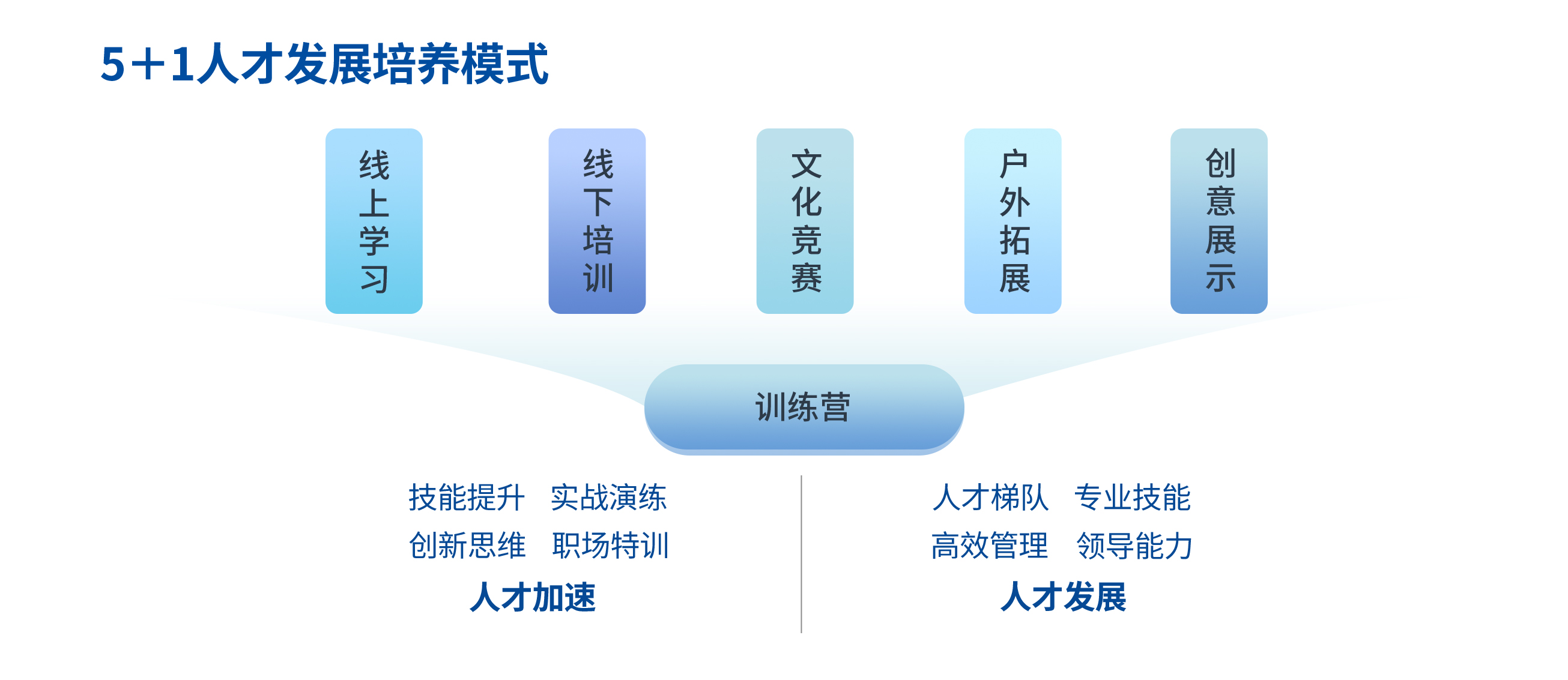 5+1人才发展培养模式

线上学习

线下培训

文化竞赛

户外拓展

创意展示

训练营

技能提升　实战演练
创新思维　职场特训
人才加速

人才梯队　专业技能
高效管理　领导能力
人才发展